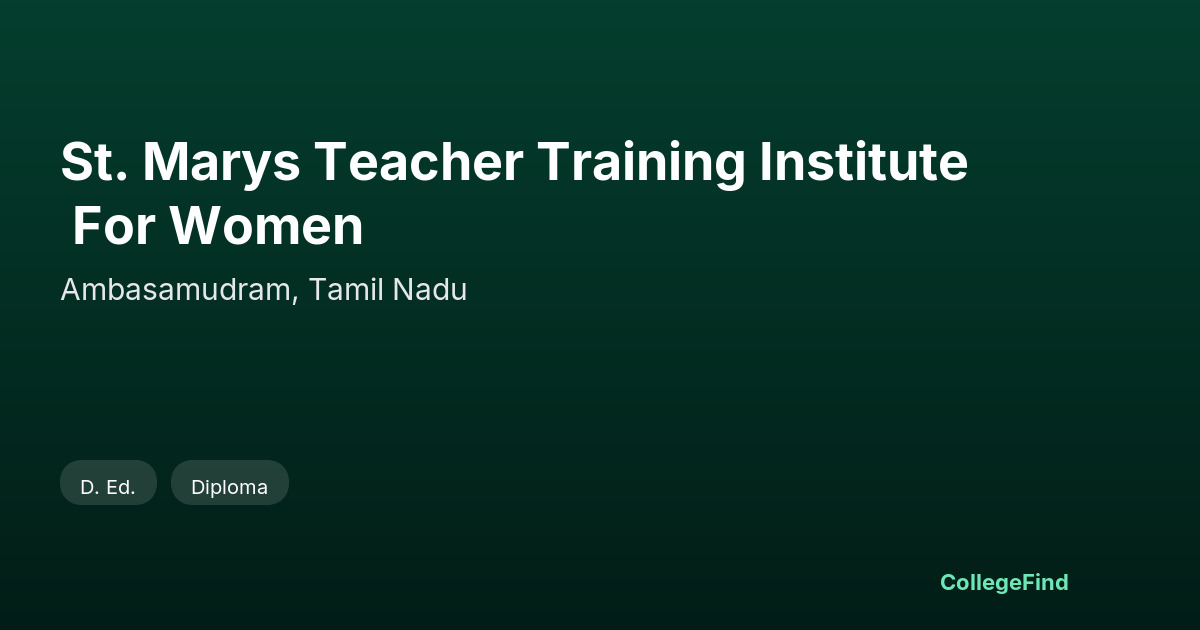 St. Marys Teacher Training Institute For Women

Ambasamudram, Tamil Nadu

D. Ed.

Diploma

CollegeFind